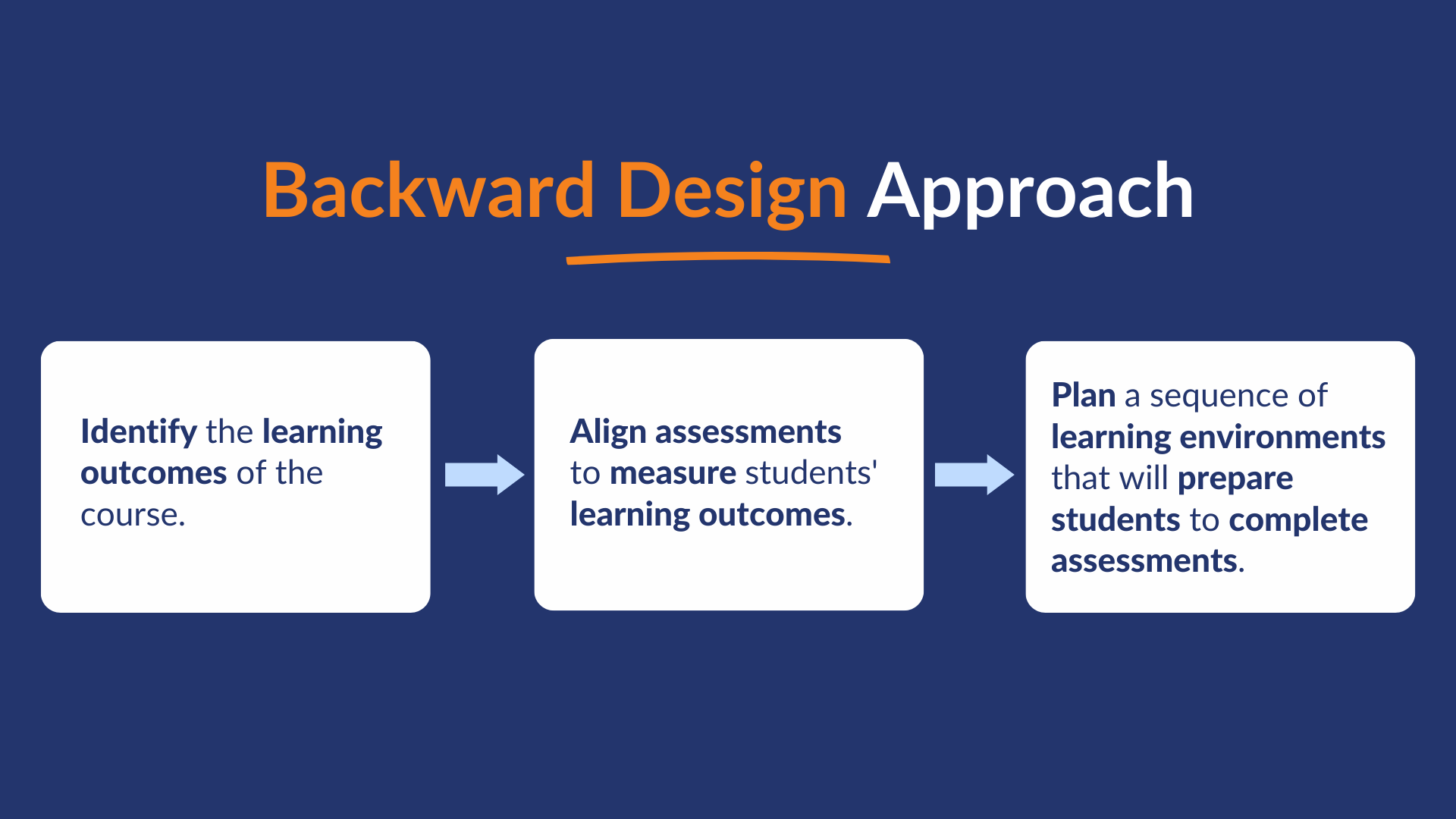 Backward Design Approach

Identify the learning outcomes of the course.

Align assessments to measure students' learning outcomes.

Plan a sequence of learning environments that will prepare students to complete assessments.